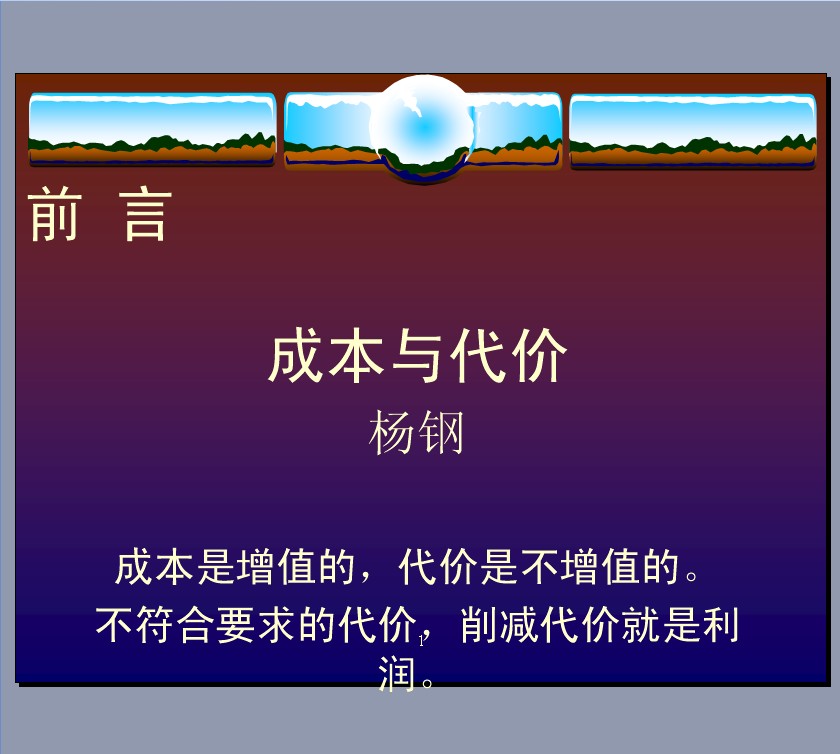 前 言

成本与代价

杨钢

成本是增值的，代价是不增值的。

不符合要求的代价，削减代价就是利润。